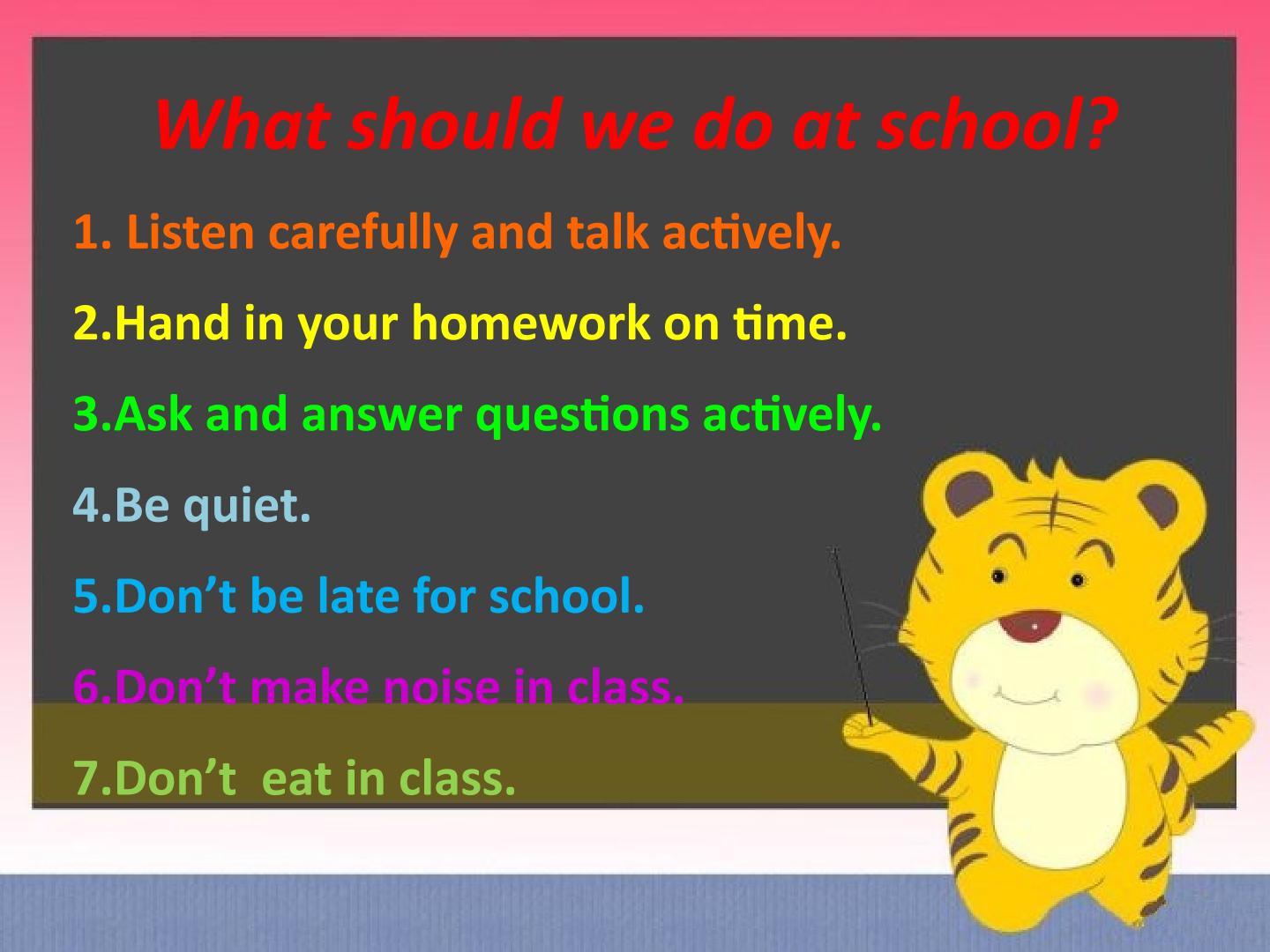 What should we do at school?

1. Listen carefully and talk actively.

2.Hand in your homework on time.

3.Ask and answer questions actively.

4.Be quiet.

5.Don't be late for school.

6.Don't make noise in class.

7.Don't  eat in class.